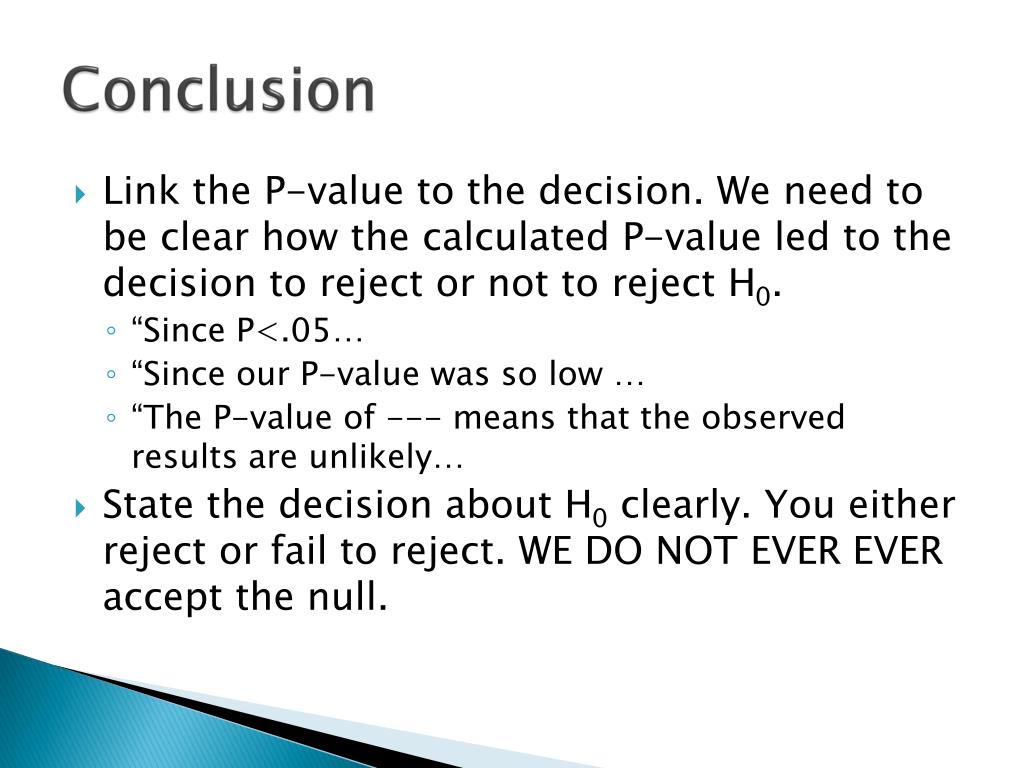 Conclusion

Link the P-value to the decision. We need to be clear how the calculated P-value led to the decision to reject or not to reject $H_0$.

“Since P<.05…

“Since our P-value was so low …

“The P-value of --- means that the observed results are unlikely…

State the decision about $H_0$ clearly. You either reject or fail to reject. WE DO NOT EVER EVER accept the null.